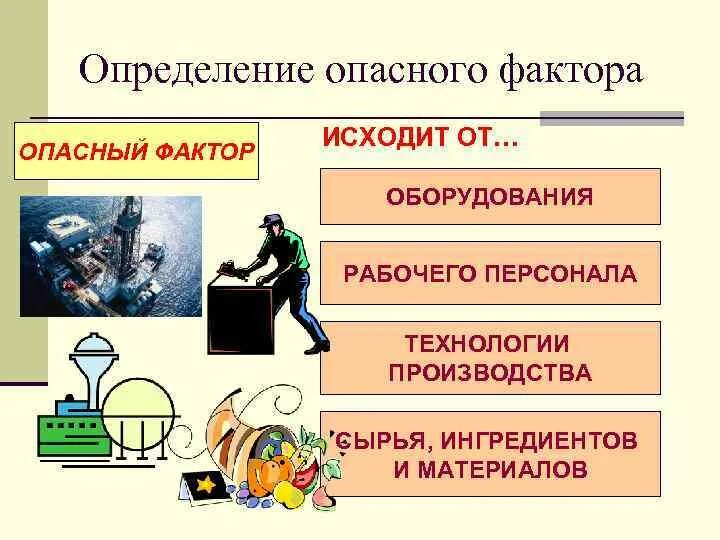 Определение опасного фактора

ОПАСНЫЙ ФАКТОР

ИСХОДИТ ОТ…

ОБОРУДОВАНИЯ

РАБОЧЕГО ПЕРСОНАЛА

ТЕХНОЛОГИИ ПРОИЗВОДСТВА

СЫРЬЯ, ИНГРЕДИЕНТОВ И МАТЕРИАЛОВ